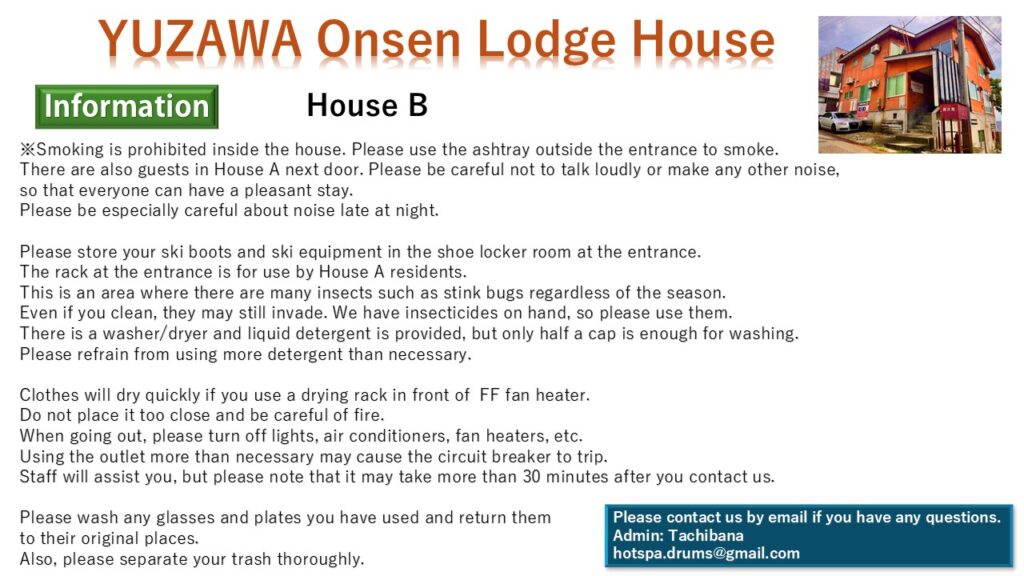 YUZAWA Onsen Lodge House

Information

House B

※Smoking is prohibited inside the house. Please use the ashtray outside the entrance to smoke.
There are also guests in House A next door. Please be careful not to talk loudly or make any other noise, so that everyone can have a pleasant stay.
Please be especially careful about noise late at night.

Please store your ski boots and ski equipment in the shoe locker room at the entrance.
The rack at the entrance is for use by House A residents.
This is an area where there are many insects such as stink bugs regardless of the season.
Even if you clean, they may still invade. We have insecticides on hand, so please use them.
There is a washer/dryer and liquid detergent is provided, but only half a cap is enough for washing.
Please refrain from using more detergent than necessary.

Clothes will dry quickly if you use a drying rack in front of FF fan heater.
Do not place it too close and be careful of fire.
When going out, please turn off lights, air conditioners, fan heaters, etc.
Using the outlet more than necessary may cause the circuit breaker to trip.
Staff will assist you, but please note that it may take more than 30 minutes after you contact us.

Please wash any glasses and plates you have used and return them to their original places.
Also, please separate your trash thoroughly.

Please contact us by email if you have any questions.
Admin: Tachibana
hotspa.drums@gmail.com